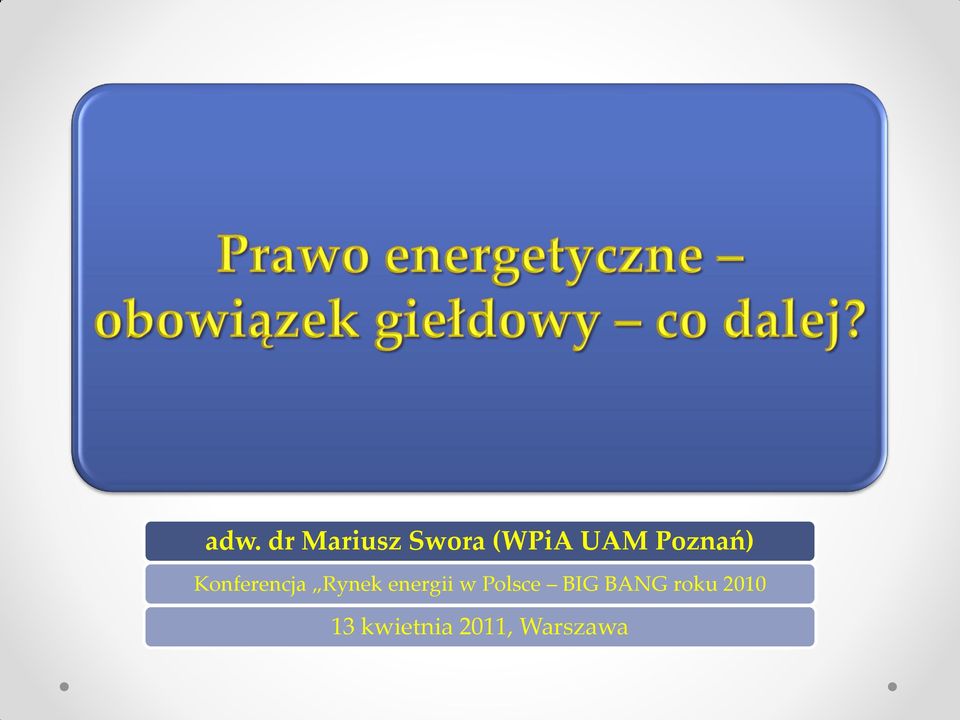 Prawo energetyczne – obowiązek giełdowy – co dalej?

adw. dr Mariusz Swora (WPiA UAM Poznań)

Konferencja „Rynek energii w Polsce – BIG BANG roku 2010

13 kwietnia 2011, Warszawa